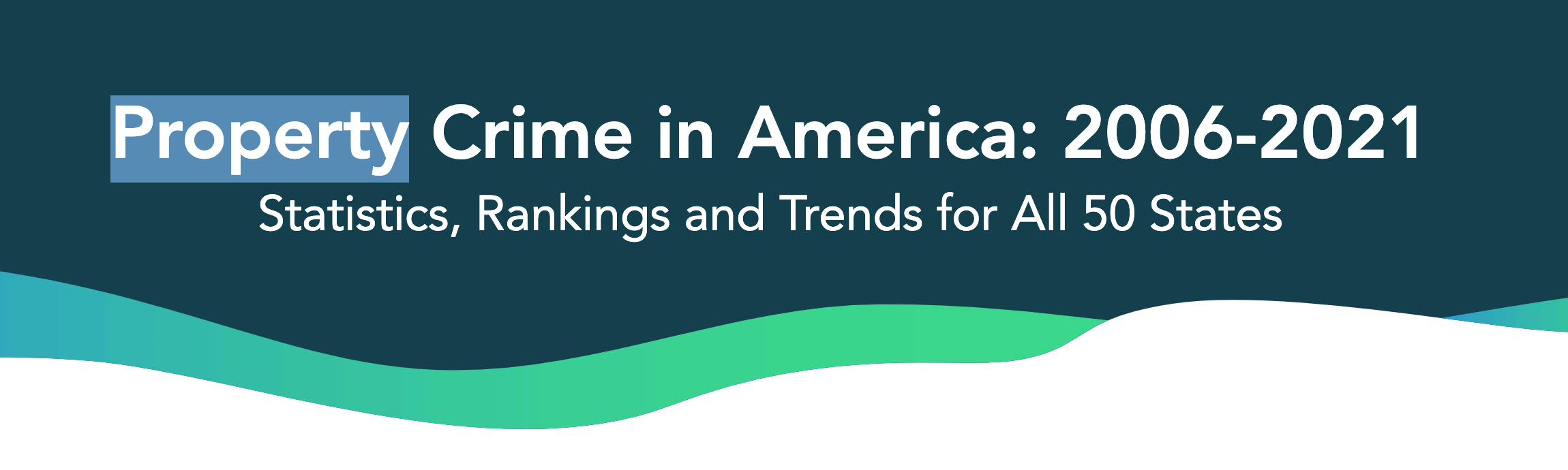 Property Crime in America: 2006-2021

Statistics, Rankings and Trends for All 50 States